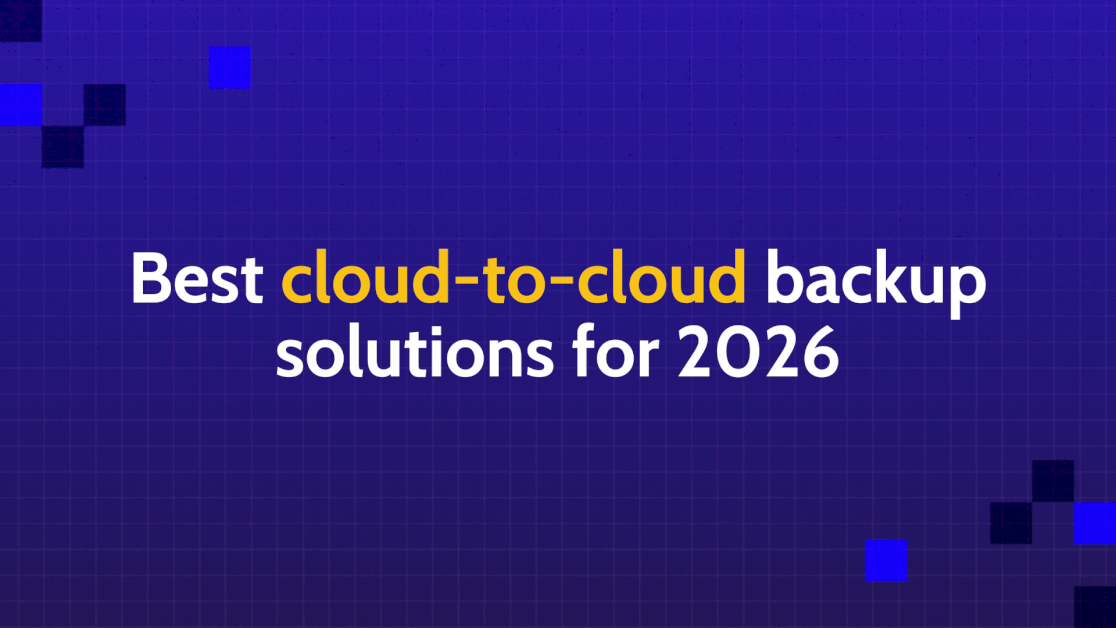 Best cloud-to-cloud backup solutions for 2026